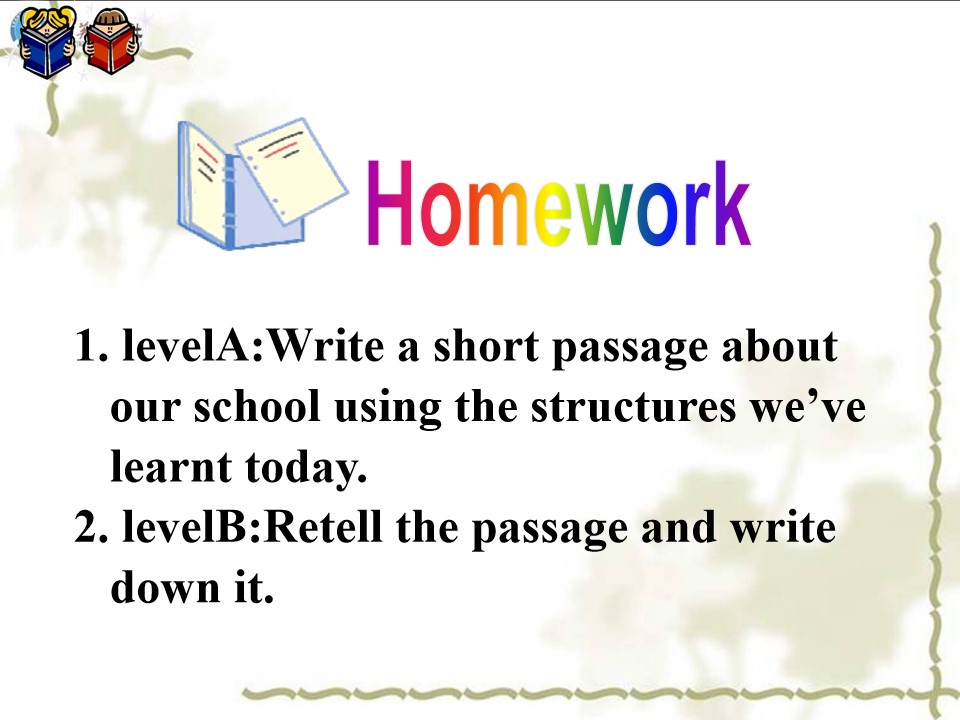 Homework

1. levelA:Write a short passage about our school using the structures we've learnt today.
2. levelB:Retell the passage and write down it.